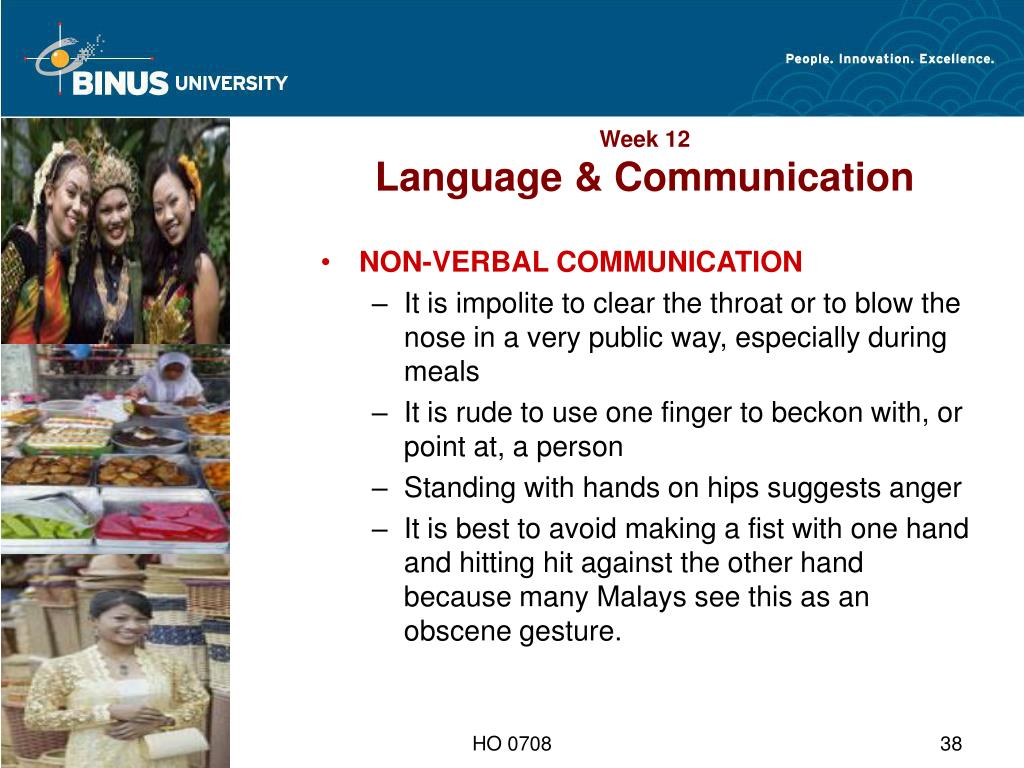 BINUS UNIVERSITY

People. Innovation. Excellence.

Week 12
Language & Communication

• NON-VERBAL COMMUNICATION
– It is impolite to clear the throat or to blow the nose in a very public way, especially during meals
– It is rude to use one finger to beckon with, or point at, a person
– Standing with hands on hips suggests anger
– It is best to avoid making a fist with one hand and hitting hit against the other hand because many Malays see this as an obscene gesture.

HO 0708

38